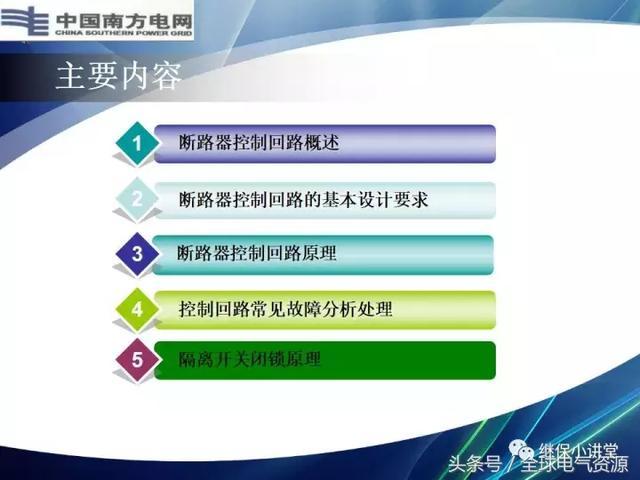 中国南方电网
CHINA SOUTHERN POWER GRID

主要内容

1 断路器控制回路概述

2 断路器控制回路的基本设计要求

3 断路器控制回路原理

4 控制回路常见故障分析处理

5 隔离开关闭锁原理

继保小讲堂

头条号 / 全球电气资源